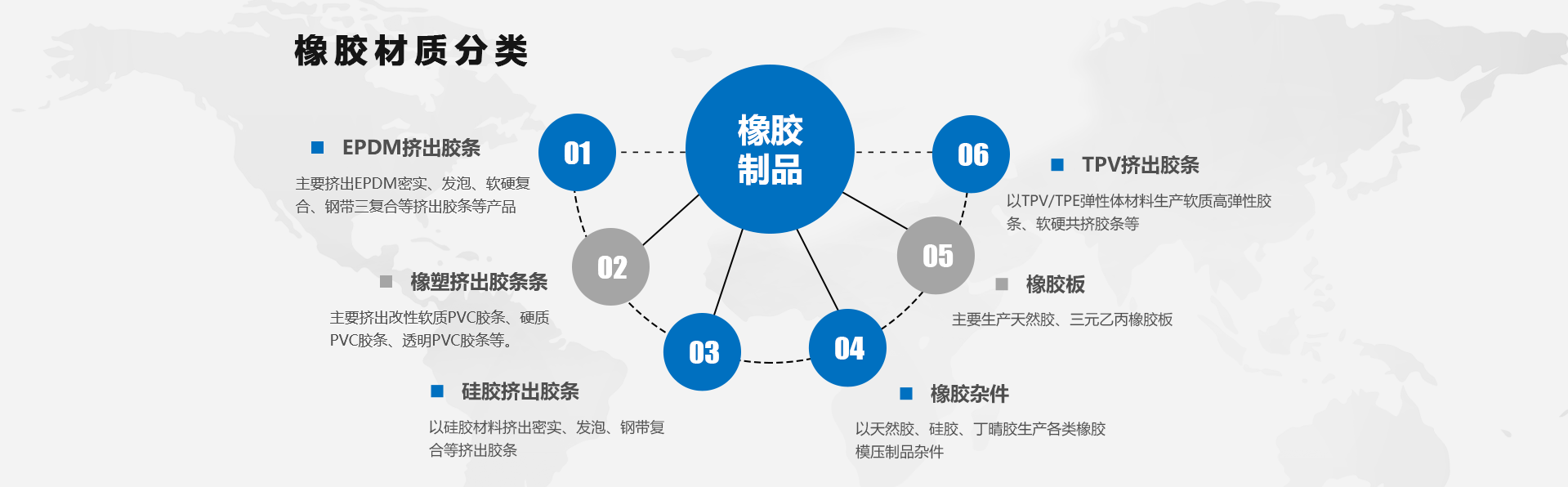 橡胶材质分类

橡胶制品

01

EPDM挤出胶条

主要挤出EPDM密实、发泡、软硬复合、钢带三复合等挤出胶条等产品

02

橡塑挤出胶条条

主要挤出改性软质PVC胶条、硬质PVC胶条、透明PVC胶条等。

03

硅胶挤出胶条

以硅胶材料挤出密实、发泡、钢带复合等挤出胶条

04

橡胶杂件

以天然胶、硅胶、丁晴胶生产各类橡胶模压制品杂件

05

橡胶板

主要生产天然胶、三元乙丙橡胶板

06

TPV挤出胶条

以TPV/TPE弹性体材料生产软质高弹性胶条、软硬共挤胶条等